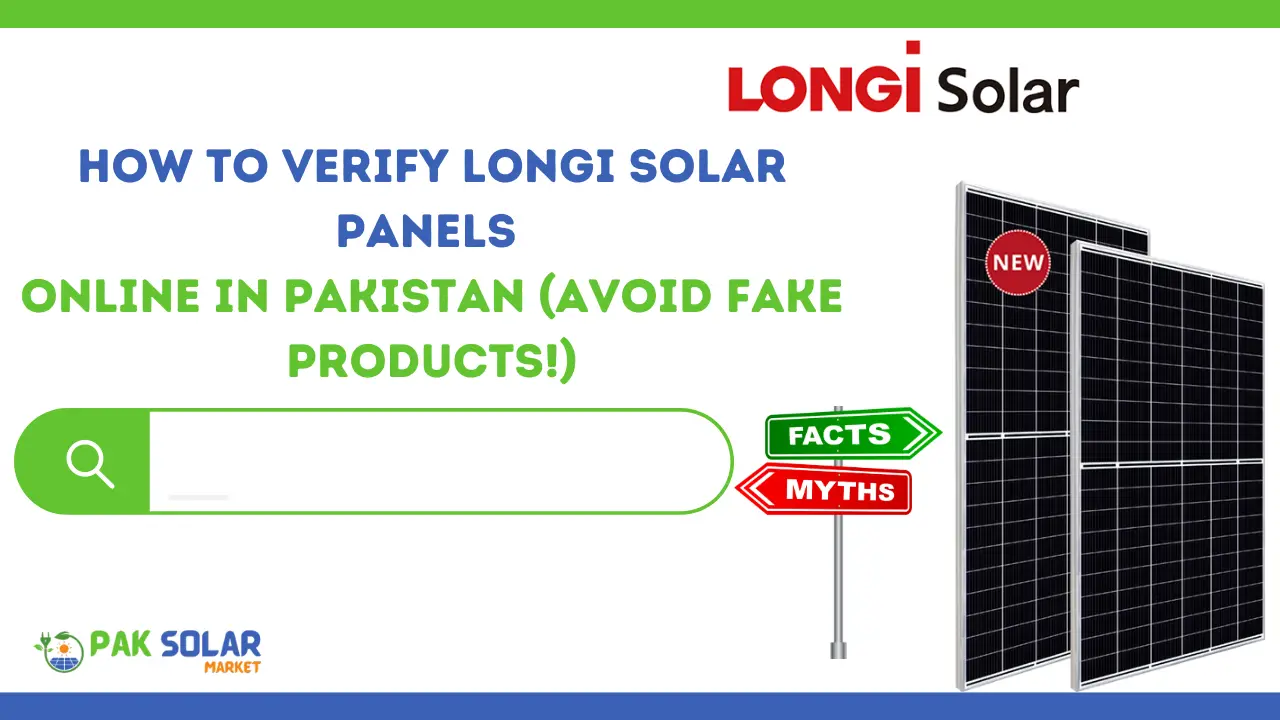 LONGi Solar

HOW TO VERIFY LONGI SOLAR PANELS
ONLINE IN PAKISTAN (AVOID FAKE PRODUCTS!)

NEW

FACTS
MYTHS

PAK SOLAR
MARKET